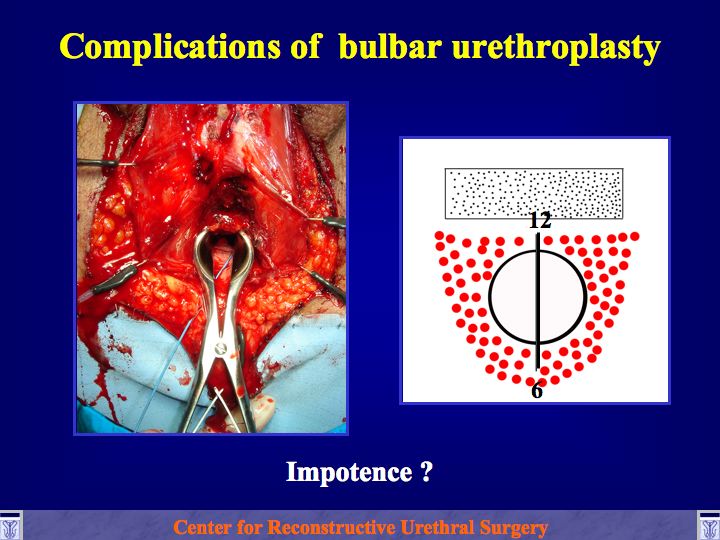 Complications of bulbar urethroplasty

12

6

Impotence ?

Center for Reconstructive Urethral Surgery